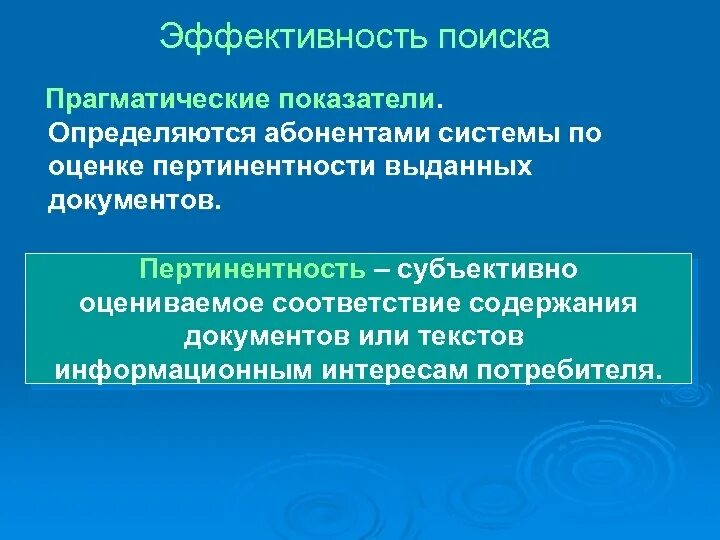 Эффективность поиска

Прагматические показатели. Определяются абонентами системы по оценке пертинентности выданных документов.

Пертинентность – субъективно оцениваемое соответствие содержания документов или текстов информационным интересам потребителя.